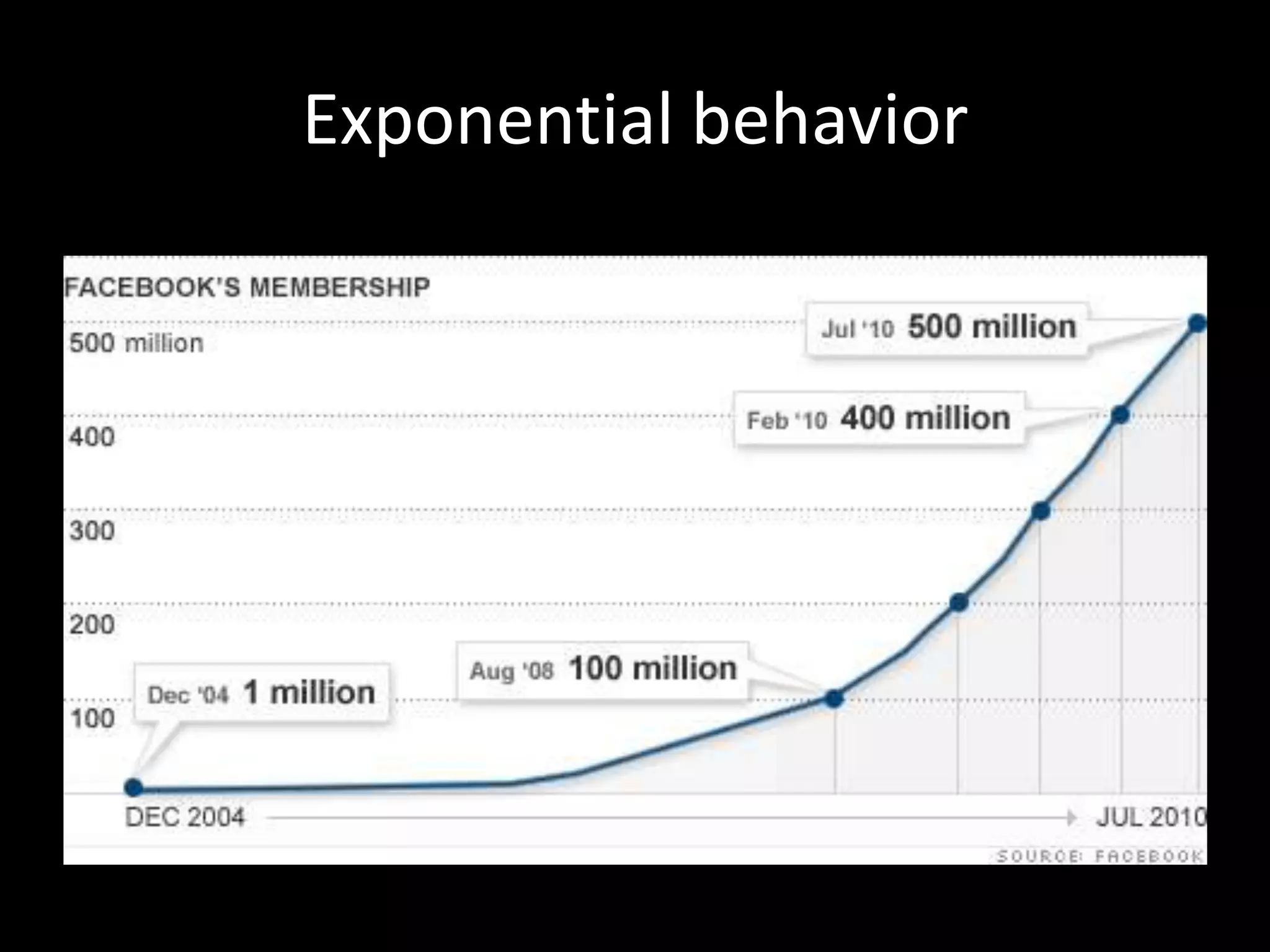 Exponential behavior

FACEBOOK'S MEMBERSHIP

500 million
400
300
200
100

Jul '10 500 million

Feb '10 400 million

Aug '08 100 million

Dec '04 1 million

DEC 2004
JUL 2010

SOURCE: FACEBOOK